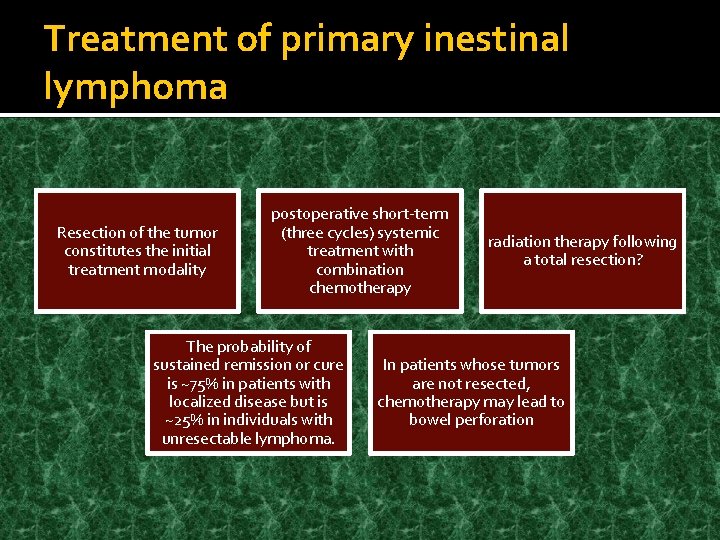 Treatment of primary inestinal lymphoma

Resection of the tumor constitutes the initial treatment modality

postoperative short-term (three cycles) systemic treatment with combination chemotherapy

radiation therapy following a total resection?

The probability of sustained remission or cure is ~75% in patients with localized disease but is ~25% in individuals with unresectable lymphoma.

In patients whose tumors are not resected, chemotherapy may lead to bowel perforation